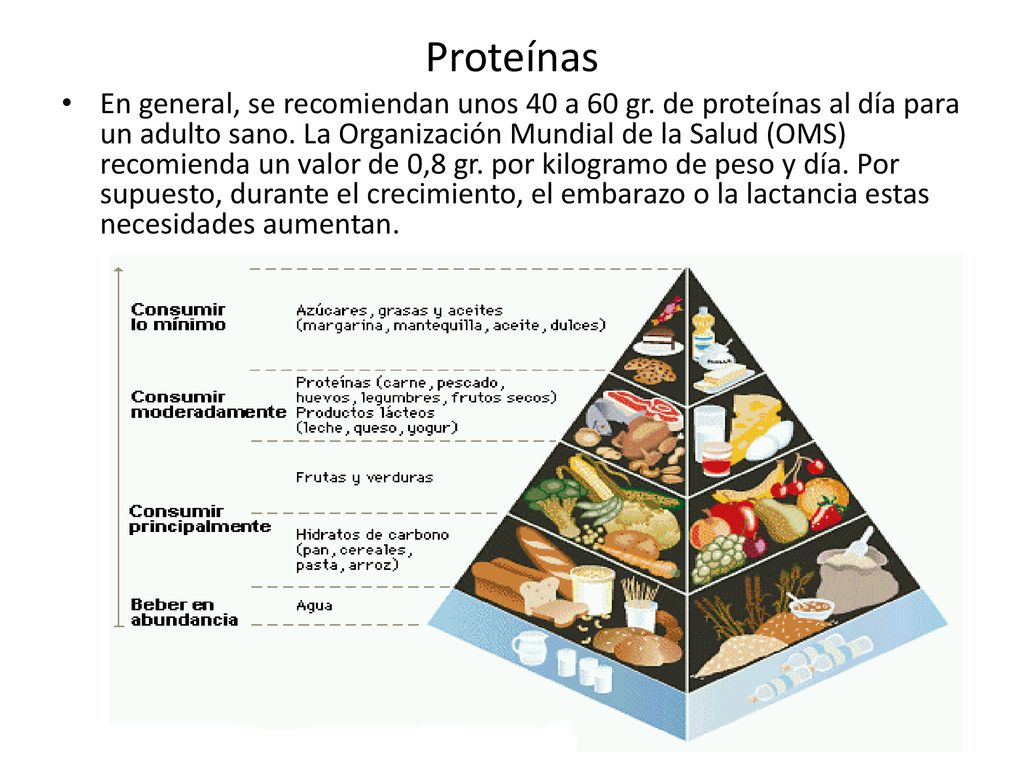 Proteínas

• En general, se recomiendan unos 40 a 60 gr. de proteínas al día para un adulto sano. La Organización Mundial de la Salud (OMS) recomienda un valor de 0,8 gr. por kilogramo de peso y día. Por supuesto, durante el crecimiento, el embarazo o la lactancia estas necesidades aumentan.

Consumir lo mínimo

Azúcares, grasas y aceites (margarina, mantequilla, aceite, dulces)

Consumir moderadamente

Proteínas (carne, pescado, huevos, legumbres, frutos secos)
Productos lácteos (leche, queso, yogur)

Frutas y verduras

Consumir principalmente

Hidratos de carbono (pan, cereales, pasta, arroz)

Beber en abundancia

Agua